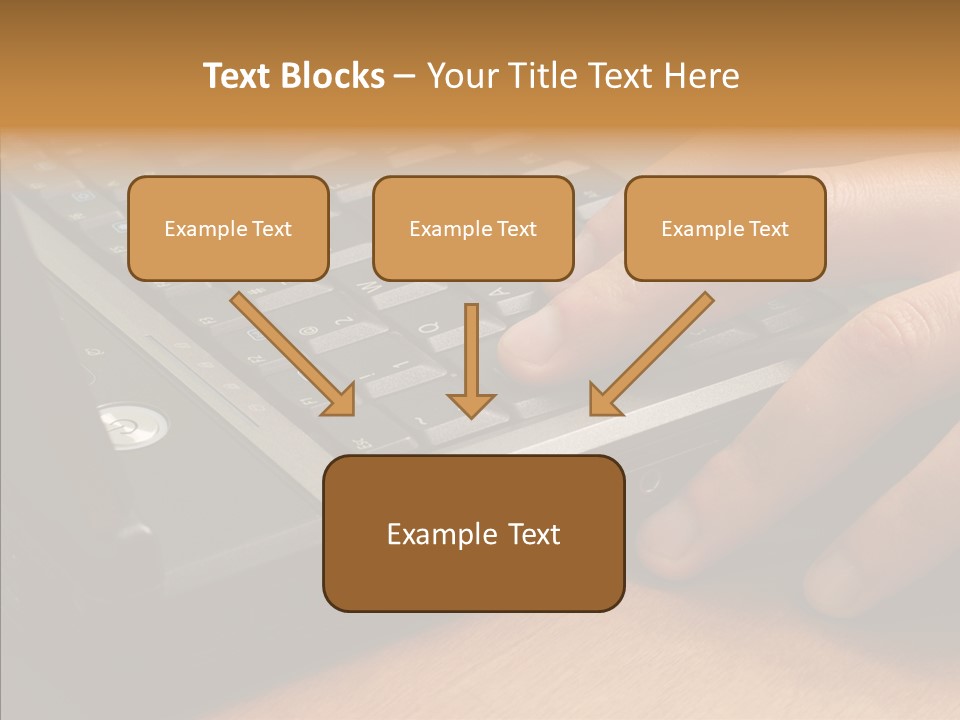 Text Blocks – Your Title Text Here

Example Text

Example Text

Example Text

Example Text